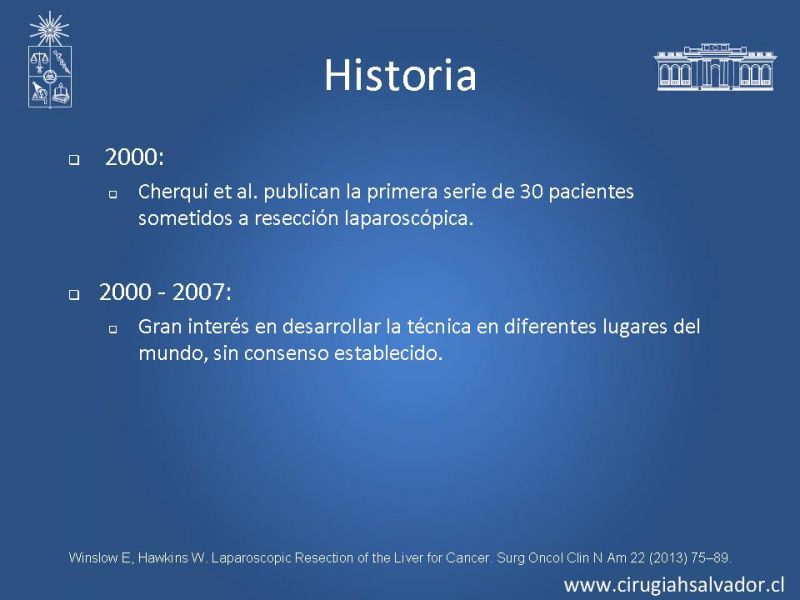 Historia

2000:

Cherqui et al. publican la primera serie de 30 pacientes sometidos a resección laparoscópica.

2000 - 2007:

Gran interés en desarrollar la técnica en diferentes lugares del mundo, sin consenso establecido.

Winslow E, Hawkins W. Laparoscopic Resection of the Liver for Cancer. Surg Oncol Clin N Am 22 (2013) 75–89.

www.cirugiahsalvador.cl